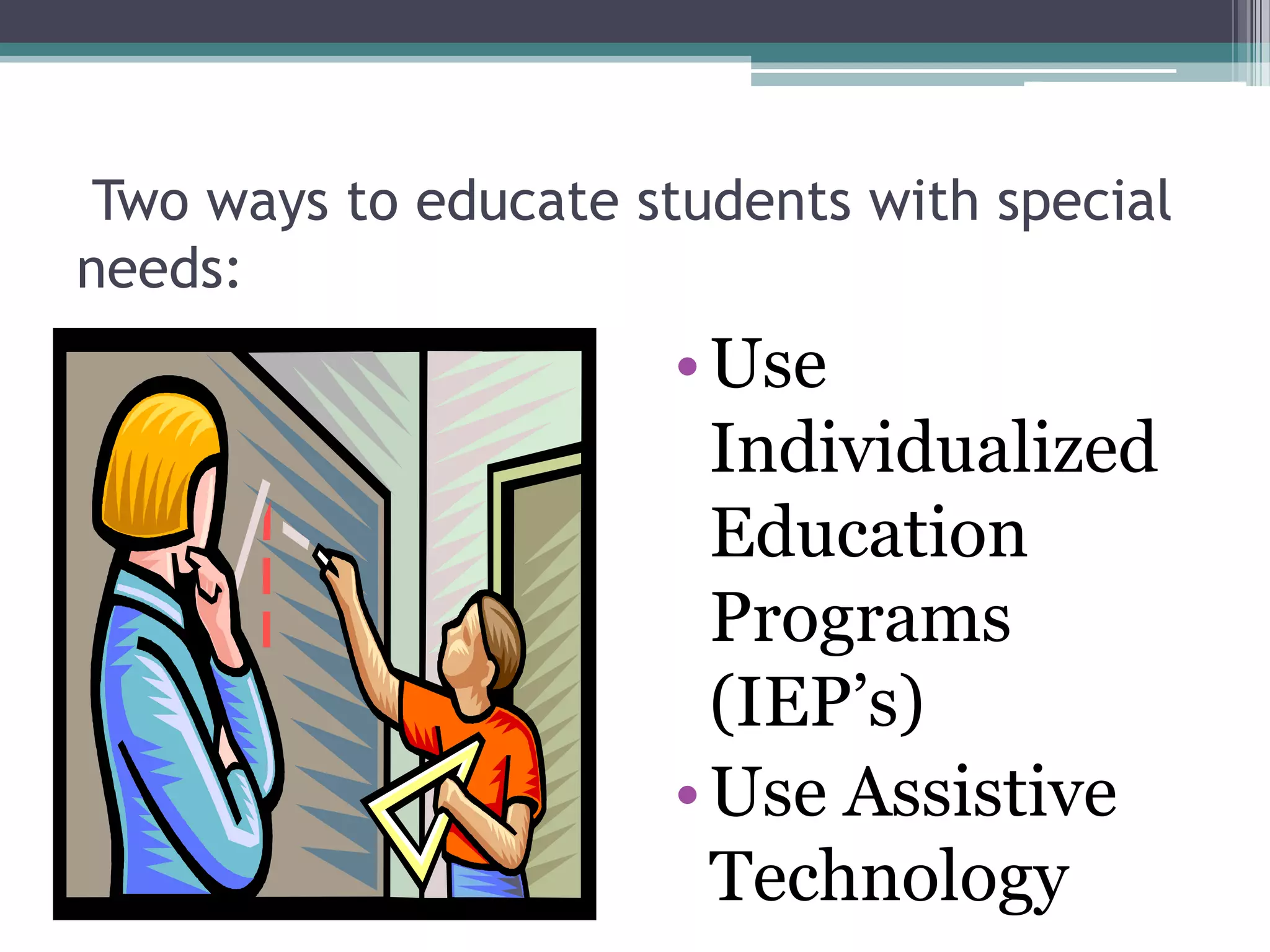 Two ways to educate students with special needs:

• Use Individualized Education Programs (IEP’s)
• Use Assistive Technology